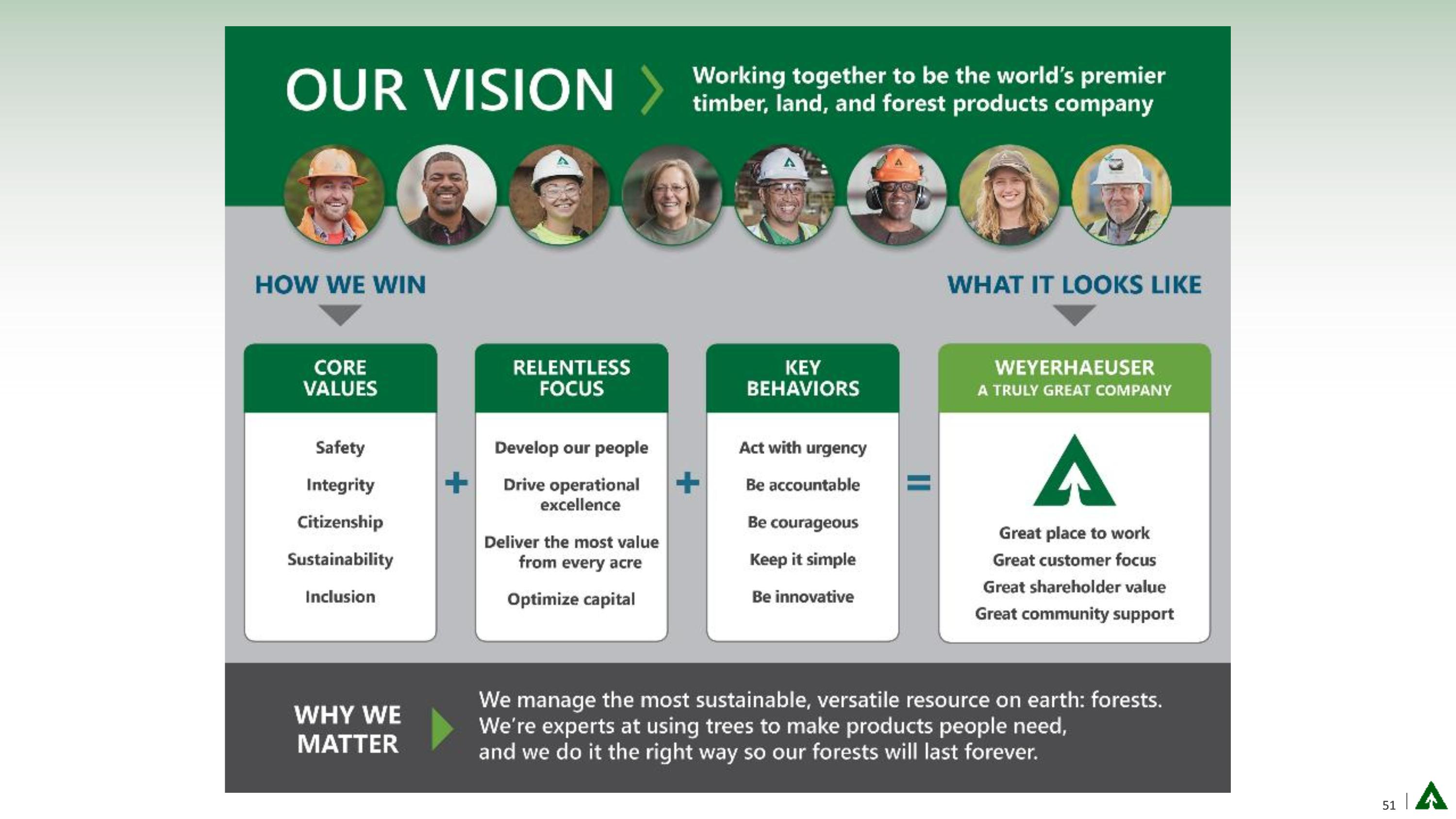 OUR VISION

Working together to be the world's premier timber, land, and forest products company

HOW WE WIN

WHAT IT LOOKS LIKE

CORE VALUES

Safety

Integrity

Citizenship

Sustainability

Inclusion

+

RELENTLESS FOCUS

Develop our people

Drive operational excellence

Deliver the most value from every acre

Optimize capital

+

KEY BEHAVIORS

Act with urgency

Be accountable

Be courageous

Keep it simple

Be innovative

=

WEYERHAEUSER
A TRULY GREAT COMPANY

Great place to work
Great customer focus
Great shareholder value
Great community support

WHY WE MATTER

We manage the most sustainable, versatile resource on earth: forests. We're experts at using trees to make products people need, and we do it the right way so our forests will last forever.

51